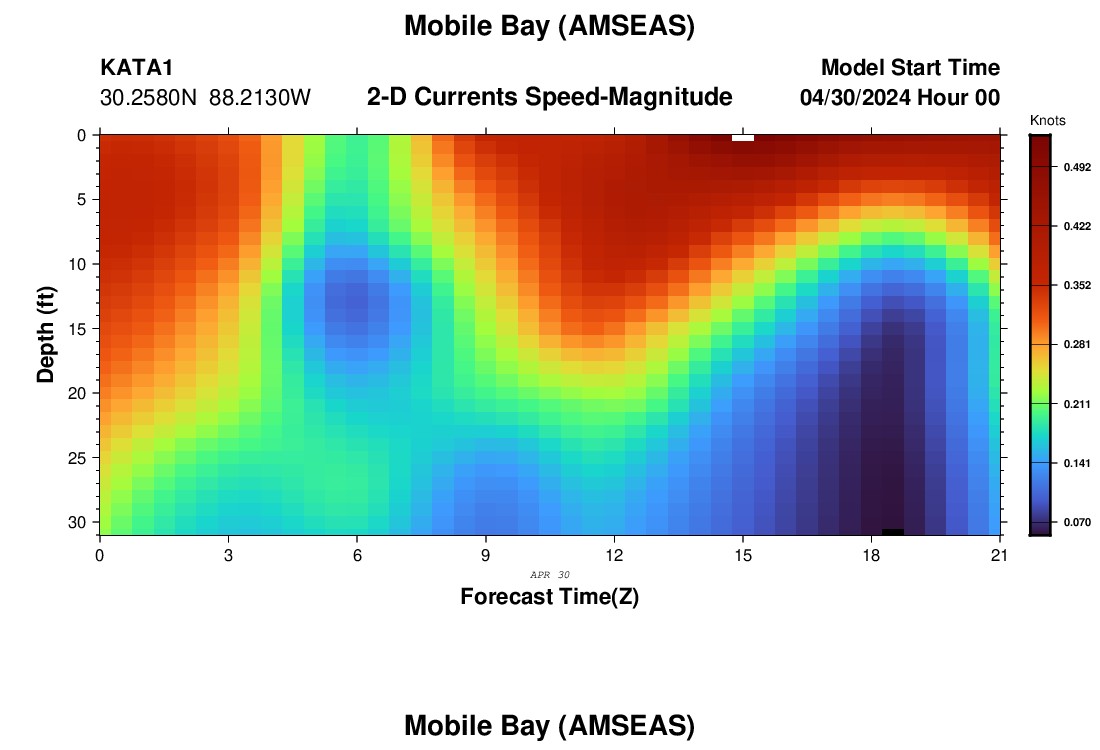 Mobile Bay (AMSEAS)

KATA1
30.2580N 88.2130W

2-D Currents Speed-Magnitude

Model Start Time
04/30/2024 Hour 00

Knots
0.492
0.422
0.352
0.281
0.211
0.141
0.070

Depth (ft)
0
5
10
15
20
25
30

0
3
6
9
12
15
18
21

APR 30

Forecast Time(Z)

Mobile Bay (AMSEAS)